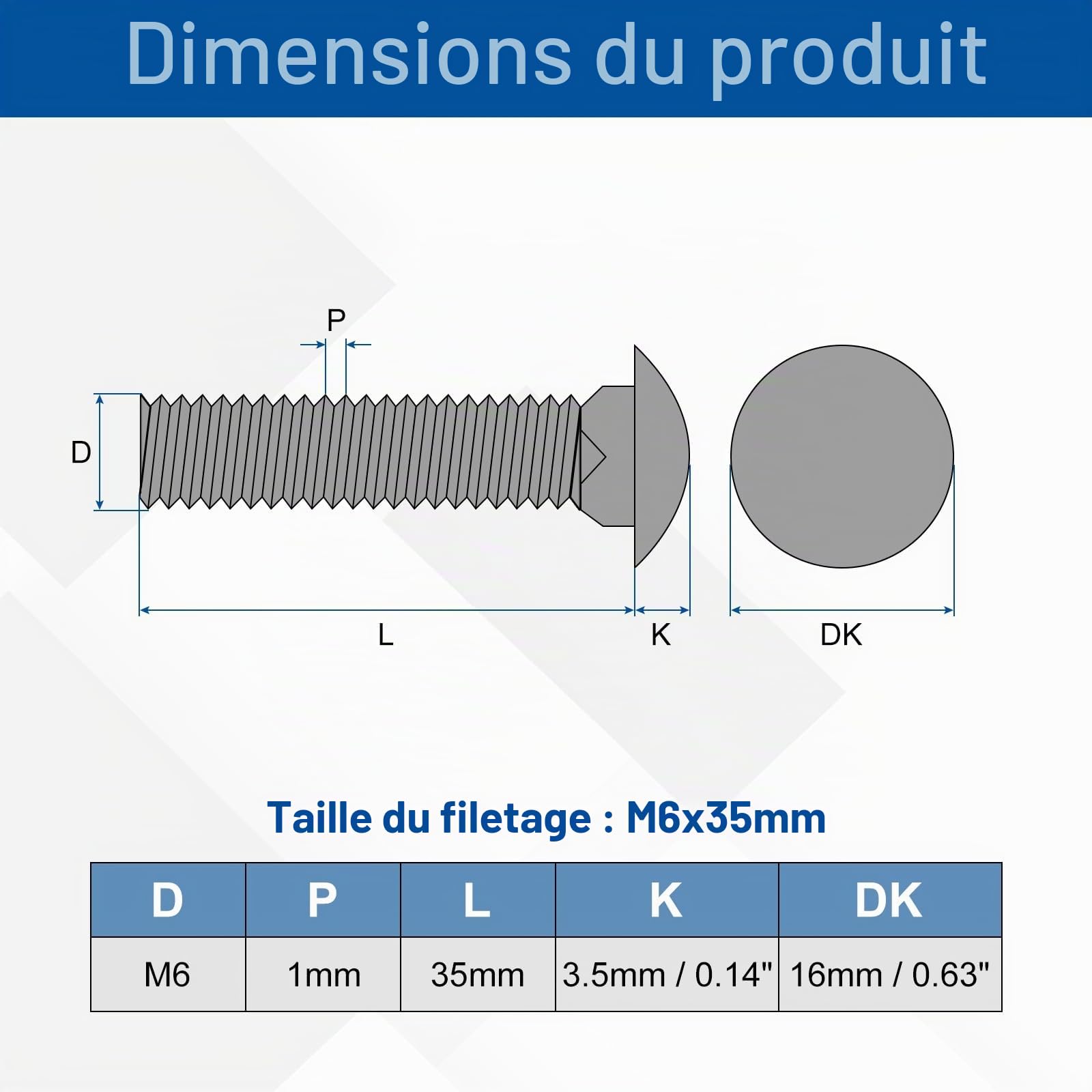 Dimensions du produit

P

D

L

K

DK

Taille du filetage : M6x35mm

| D | P | L | K | DK |
|---|---|---|---|---|
| M6 | 1mm | 35mm | 3.5mm / 0.14" | 16mm / 0.63" |